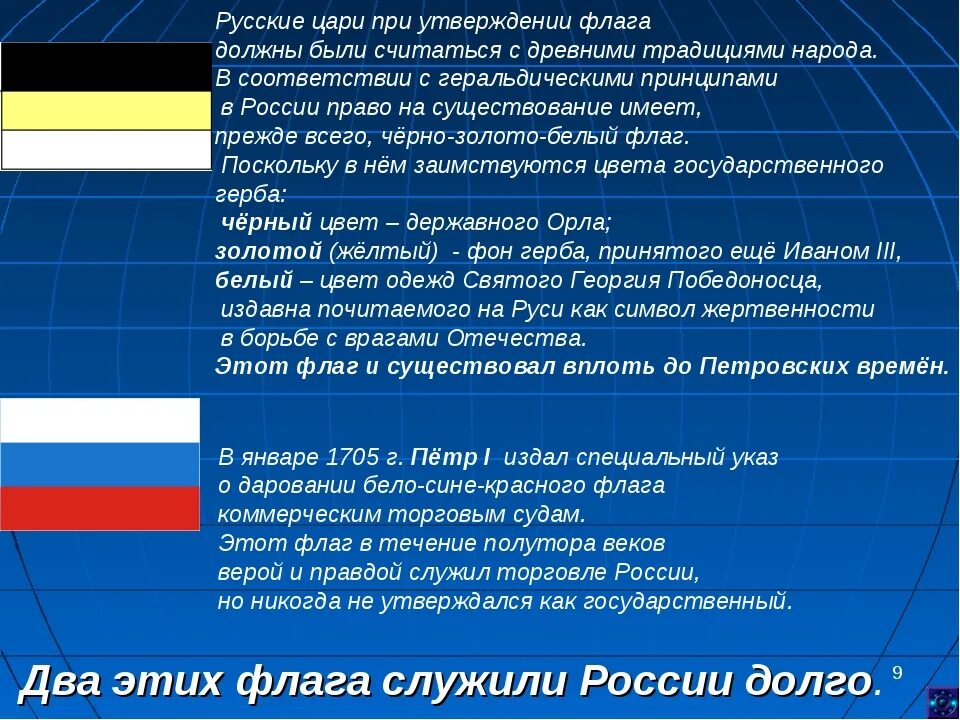 Русские цари при утверждении флага должны были считаться с древними традициями народа. В соответствии с геральдическими принципами в России право на существование имеет, прежде всего, чёрно-золото-белый флаг. Поскольку в нём заимствуются цвета государственного герба:
чёрный цвет – державного Орла;
золотой (жёлтый) - фон герба, принятого ещё Иваном III,
белый – цвет одежд Святого Георгия Победоносца, издавна почитаемого на Руси как символ жертвенности в борьбе с врагами Отечества.
Этот флаг и существовал вплоть до Петровских времён.

В январе 1705 г. Пётр I издал специальный указ о даровании бело-сине-красного флага коммерческим торговым судам. Этот флаг в течение полутора веков верой и правдой служил торговле России, но никогда не утверждался как государственный.

Два этих флага служили России долго.

9